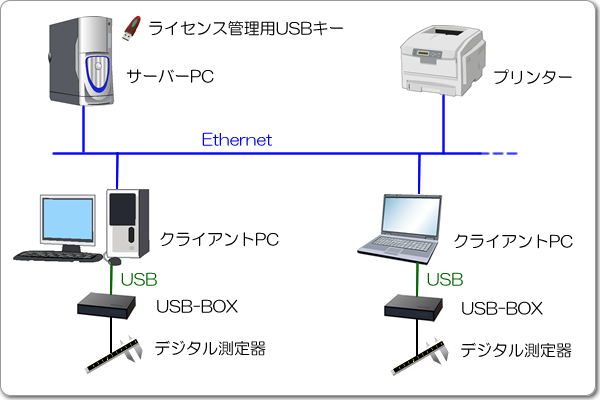 ライセンス管理用USBキー

サーバーPC

プリンター

Ethernet

クライアントPC

USB

USB-BOX

デジタル測定器

クライアントPC

USB

USB-BOX

デジタル測定器